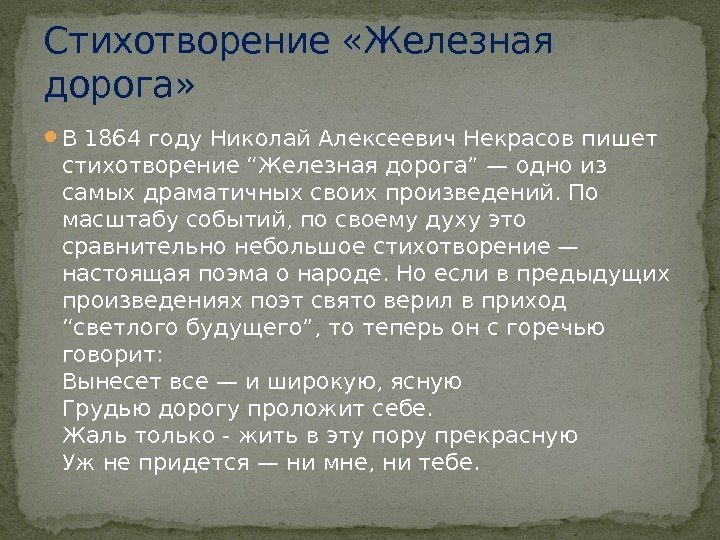 Стихотворение «Железная дорога»

В 1864 году Николай Алексеевич Некрасов пишет стихотворение “Железная дорога” — одно из самых драматичных своих произведений. По масштабу событий, по своему духу это сравнительно небольшое стихотворение — настоящая поэма о народе. Но если в предыдущих произведениях поэт свято верил в приход “светлого будущего”, то теперь он с горечью говорит:
Вынесет все — и широкую, ясную
Грудью дорогу проложит себе.
Жаль только - жить в эту пору прекрасную
Уж не придется — ни мне, ни тебе.